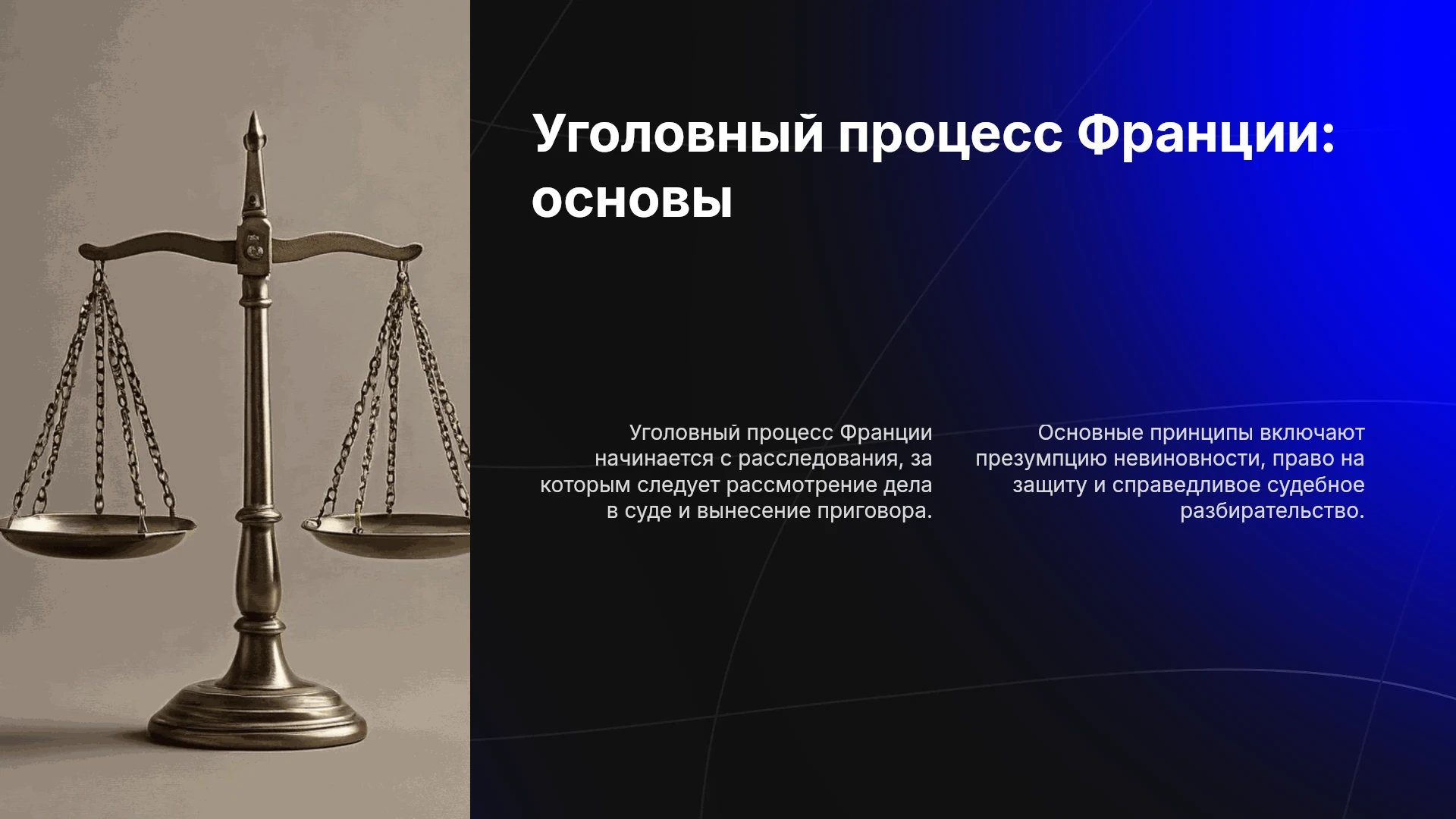 Уголовный процесс Франции: основы

Уголовный процесс Франции начинается с расследования, за которым следует рассмотрение дела в суде и вынесение приговора.

Основные принципы включают презумпцию невиновности, право на защиту и справедливое судебное разбирательство.